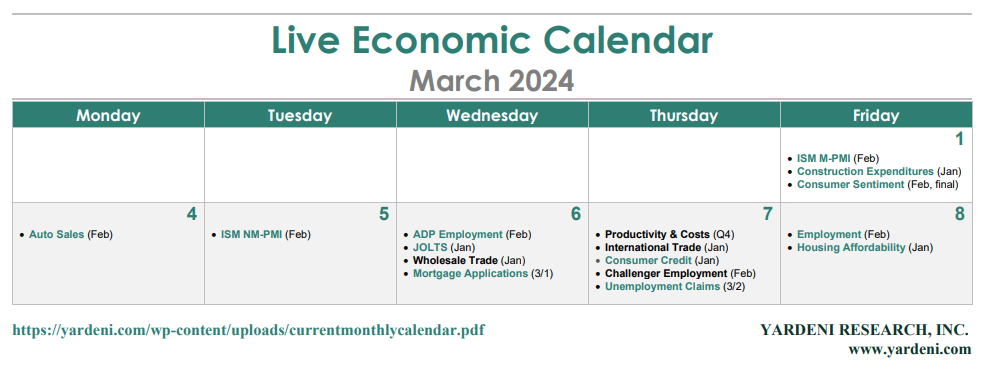 Live Economic Calendar

March 2024

| Monday | Tuesday | Wednesday | Thursday | Friday |
|---|---|---|---|---|
| | | | | 1 • ISM M-PMI (Feb) • Construction Expenditures (Jan) • Consumer Sentiment (Feb, final) |
| 4 • Auto Sales (Feb) | 5 • ISM NM-PMI (Feb) | 6 • ADP Employment (Feb) • JOLTS (Jan) • Wholesale Trade (Jan) • Mortgage Applications (3/1) | 7 • Productivity & Costs (Q4) • International Trade (Jan) • Consumer Credit (Jan) • Challenger Employment (Feb) • Unemployment Claims (3/2) | 8 • Employment (Feb) • Housing Affordability (Jan) |

https://yardeni.com/wp-content/uploads/currentmonthlycalendar.pdf

YARDENI RESEARCH, INC.
www.yardeni.com